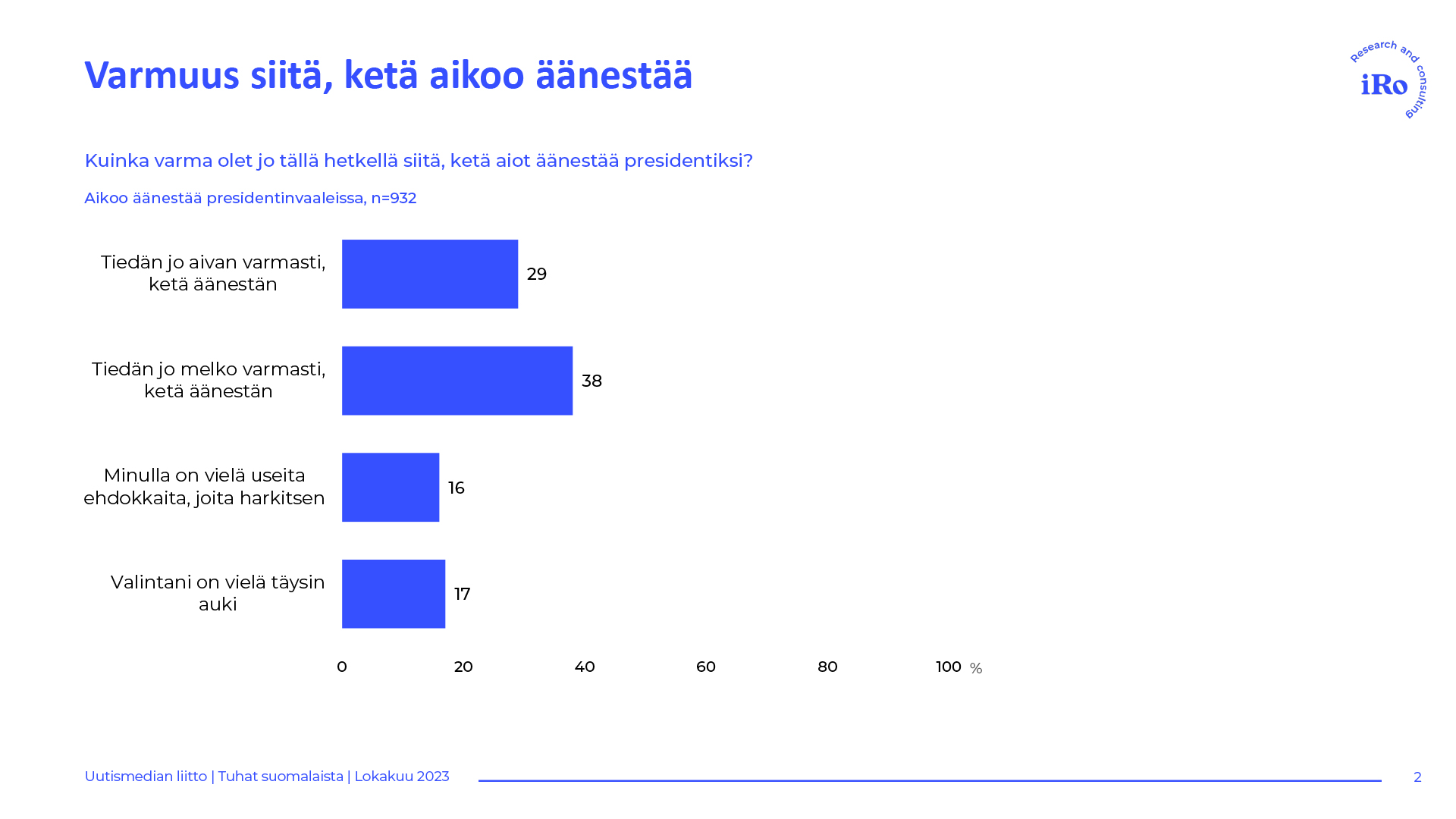 Varmuus siitä, ketä aikoo äänestää

Research and consulting
iRo

Kuinka varma olet jo tällä hetkellä siitä, ketä aiot äänestää presidentiksi?

Aikoo äänestää presidentinvaaleissa, n=932

Tiedän jo aivan varmasti, ketä äänestän 29

Tiedän jo melko varmasti, ketä äänestän 38

Minulla on vielä useita ehdokkaita, joita harkitsen 16

Valintani on vielä täysin auki 17

0 20 40 60 80 100 %

Uutismedian liitto | Tuhat suomalaista | Lokakuu 2023

2